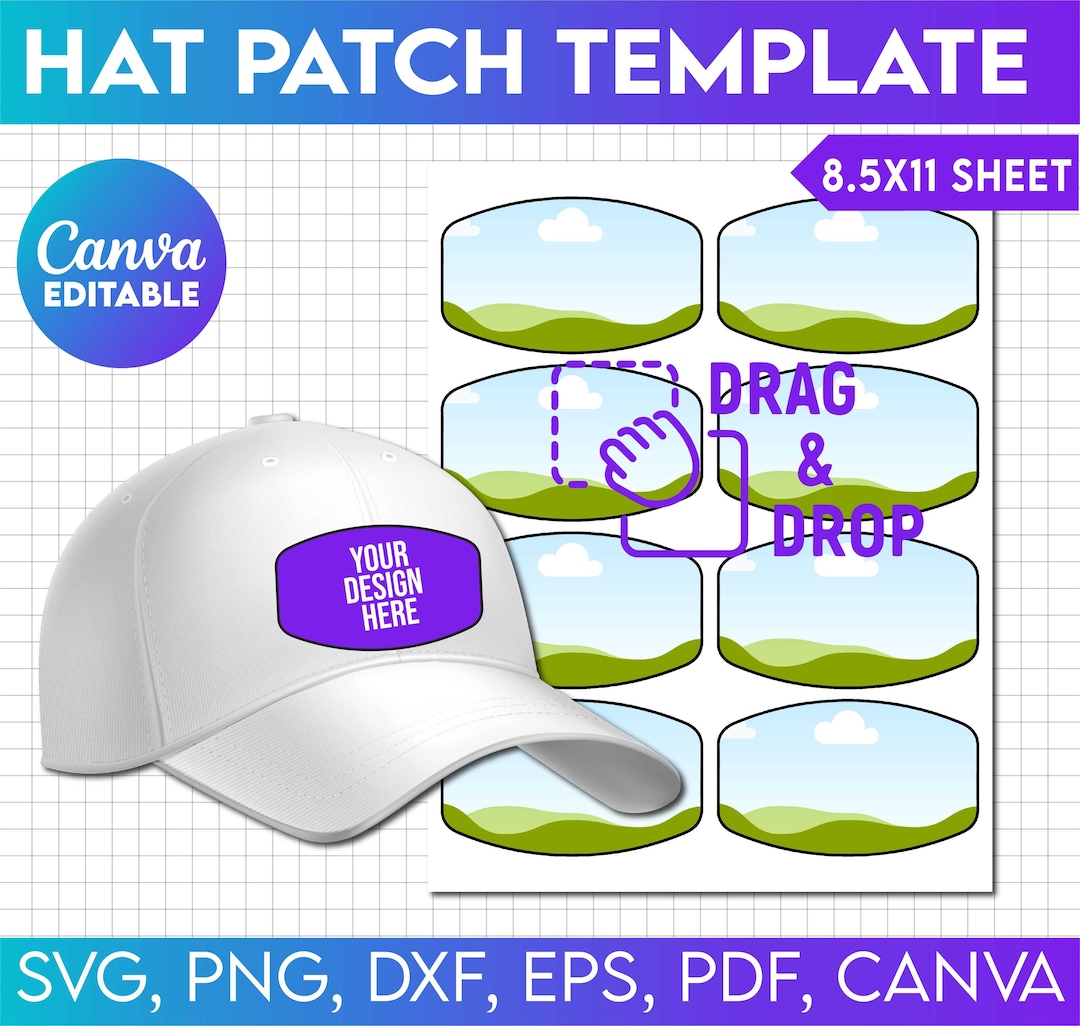 HAT PATCH TEMPLATE

8.5X11 SHEET

Canva
EDITABLE

DRAG
&
DROP

YOUR
DESIGN
HERE

SVG, PNG, DXF, EPS, PDF, CANVA